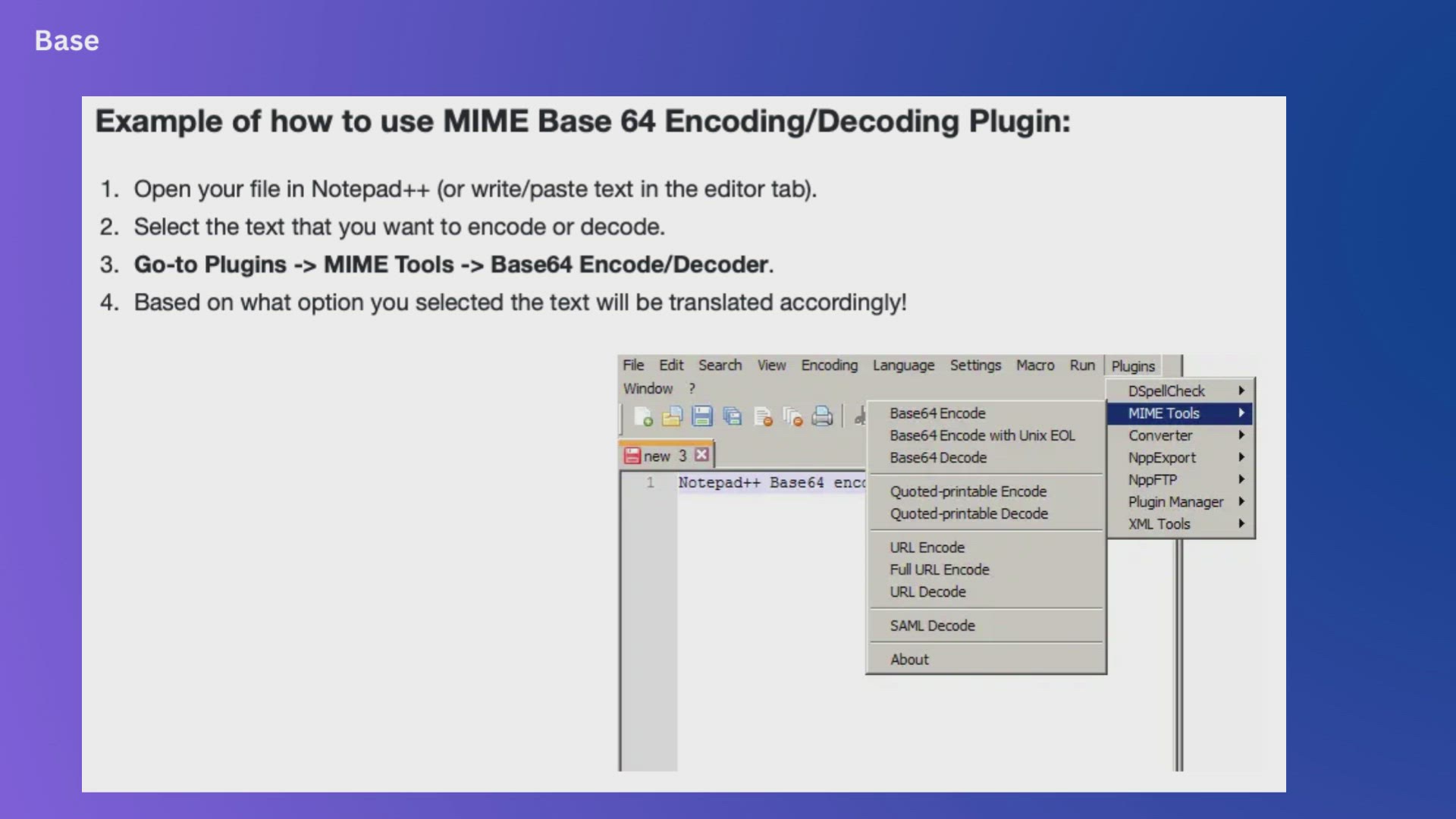 Base

Example of how to use MIME Base 64 Encoding/Decoding Plugin:

1. Open your file in Notepad++ (or write/paste text in the editor tab).
2. Select the text that you want to encode or decode.
3. Go-to Plugins -> MIME Tools -> Base64 Encode/Decoder.
4. Based on what option you selected the text will be translated accordingly!

File Edit Search View Encoding Language Settings Macro Run Plugins Window ?

new 3

1 Notepad++ Base64 enc

Base64 Encode
Base64 Encode with Unix EOL
Base64 Decode
Quoted-printable Encode
Quoted-printable Decode
URL Encode
Full URL Encode
URL Decode
SAML Decode
About

DSpellCheck
MIME Tools
Converter
NppExport
NppFTP
Plugin Manager
XML Tools